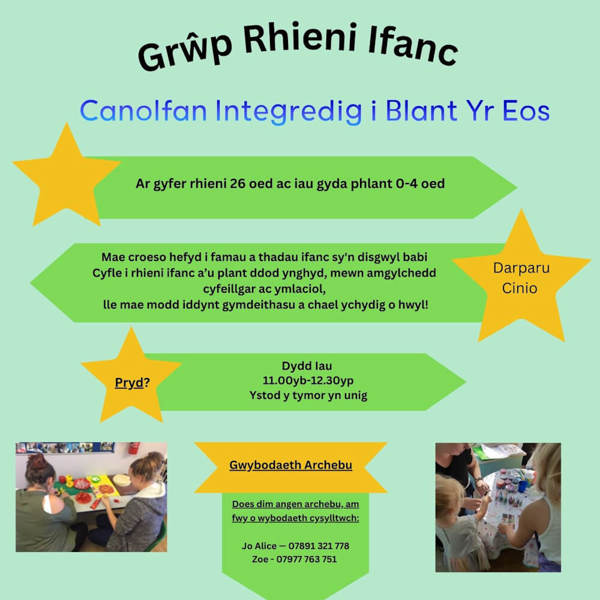 Grŵp Rhieni Ifanc

Canolfan Integredig i Blant Yr Eos

Ar gyfer rhieni 26 oed ac iau gyda phlant 0-4 oed

Mae croeso hefyd i famau a thadau ifanc sy'n disgwyl babi
Cyfle i rhieni ifanc a'u plant ddod ynghyd, mewn amgylchedd cyfeillgar ac ymlaciol,
lle mae modd iddynt gymdeithasu a chael ychydig o hwyl!

Darparu Cinio

Pryd?

Dydd Iau
11.00yb-12.30yp
Ystod y tymor yn unig

Gwybodaeth Archebu

Does dim angen archebu, am fwy o wybodaeth cysylltwch:

Jo Alice — 07891 321 778
Zoe - 07977 763 751